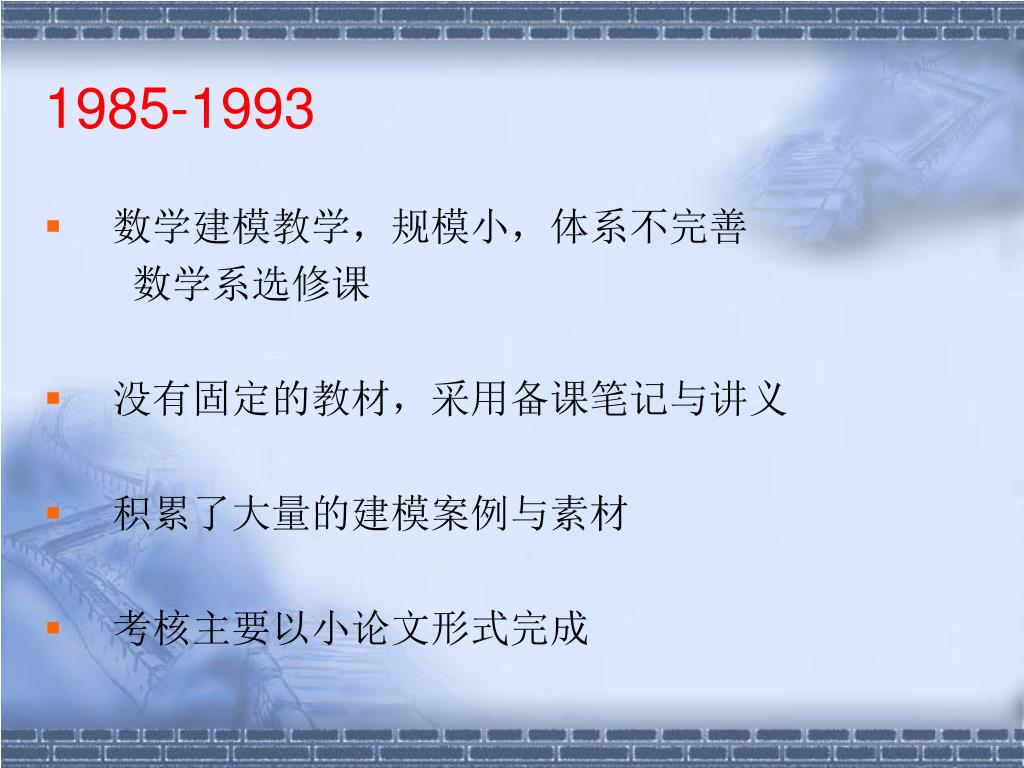 1985-1993

▪ 数学建模教学，规模小，体系不完善
数学系选修课

▪ 没有固定的教材，采用备课笔记与讲义

▪ 积累了大量的建模案例与素材

▪ 考核主要以小论文形式完成